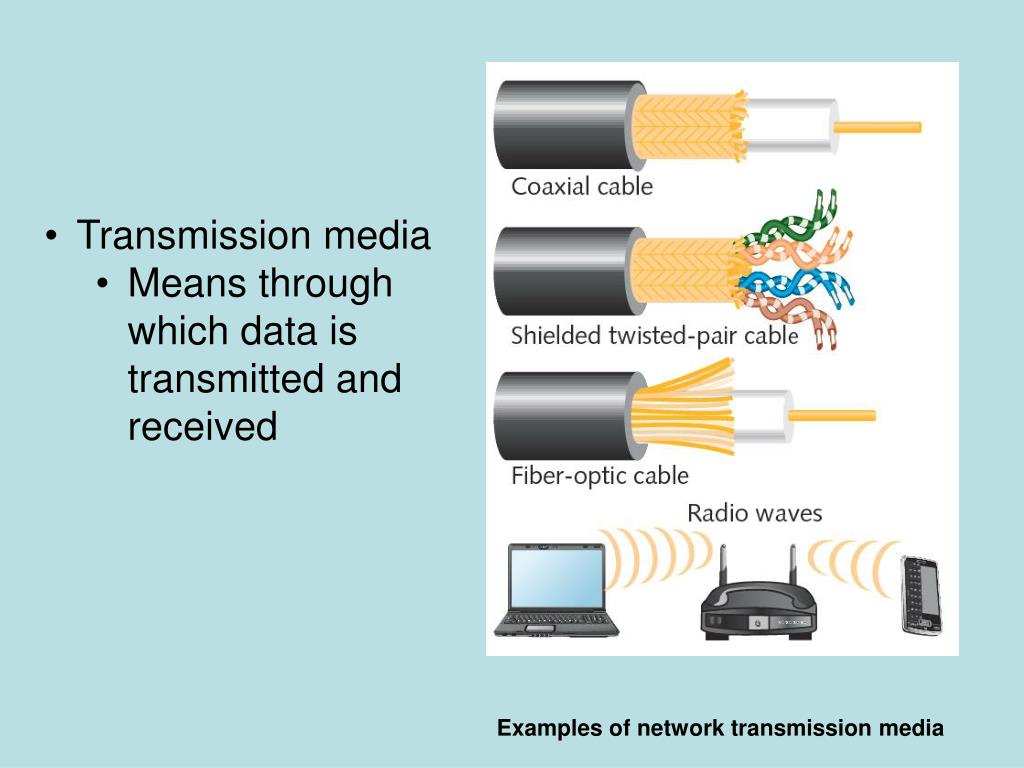 • Transmission media
• Means through which data is transmitted and received

Coaxial cable

Shielded twisted-pair cable

Fiber-optic cable

Radio waves

Examples of network transmission media